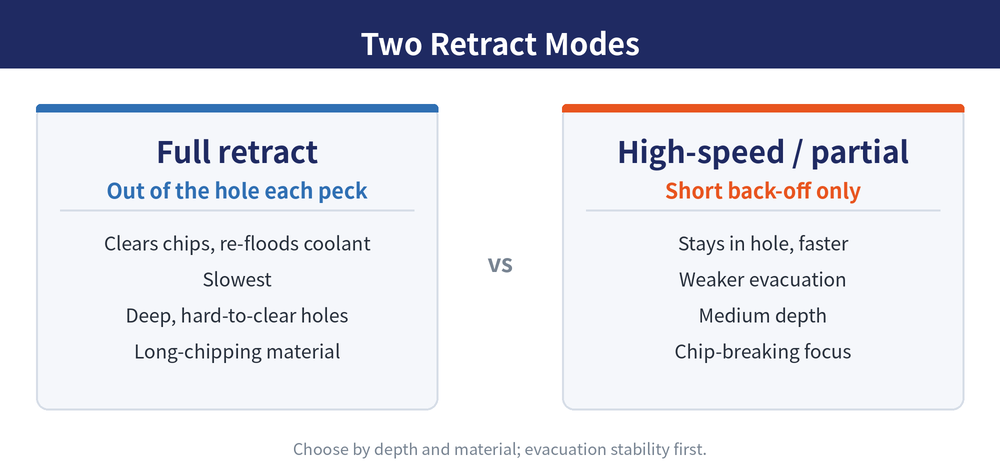 Two Retract Modes

Full retract
Out of the hole each peck

Clears chips, re-floods coolant
Slowest
Deep, hard-to-clear holes
Long-chipping material

vs

High-speed / partial
Short back-off only

Stays in hole, faster
Weaker evacuation
Medium depth
Chip-breaking focus

Choose by depth and material; evacuation stability first.